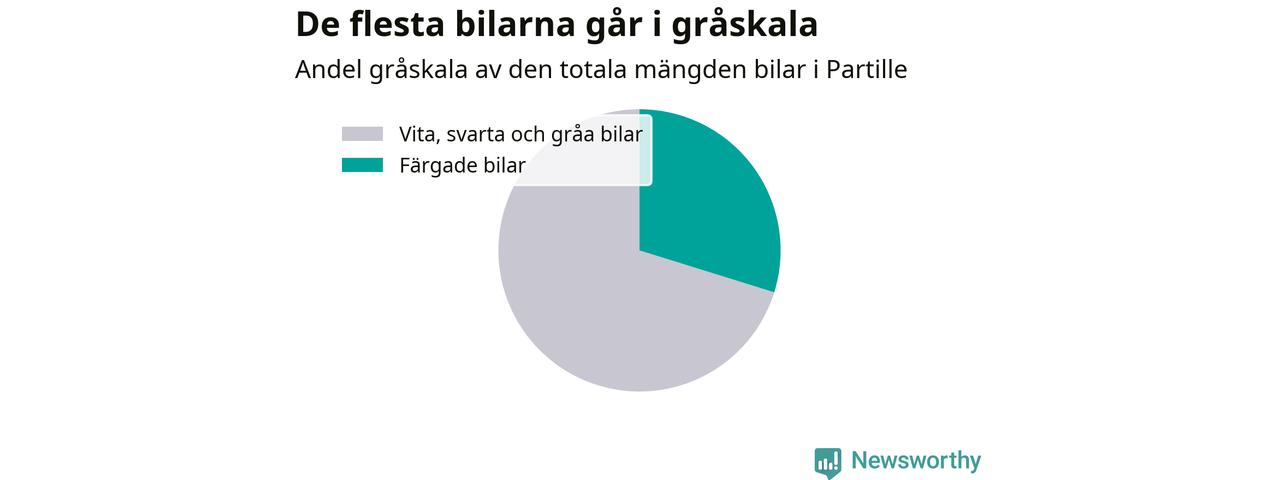 De flesta bilarna går i gråskala

Andel gråskala av den totala mängden bilar i Partille

Vita, svarta och gråa bilar
Färgade bilar

Newsworthy